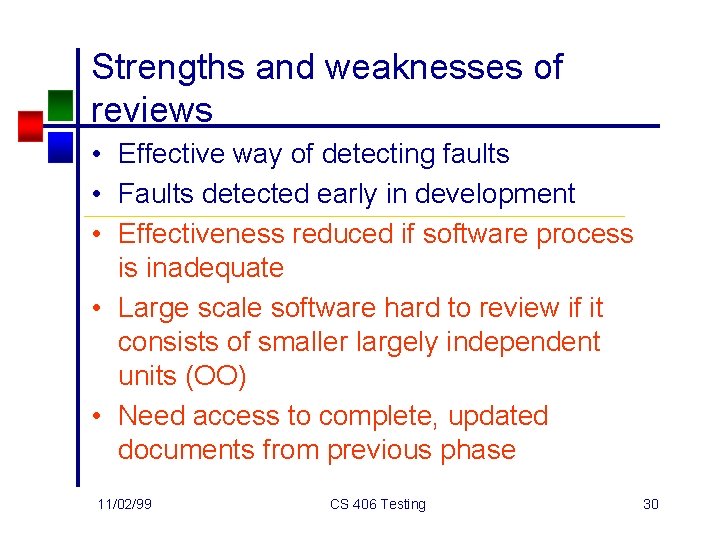 Strengths and weaknesses of reviews

• Effective way of detecting faults
• Faults detected early in development
• Effectiveness reduced if software process is inadequate
• Large scale software hard to review if it consists of smaller largely independent units (OO)
• Need access to complete, updated documents from previous phase

11/02/99 CS 406 Testing 30